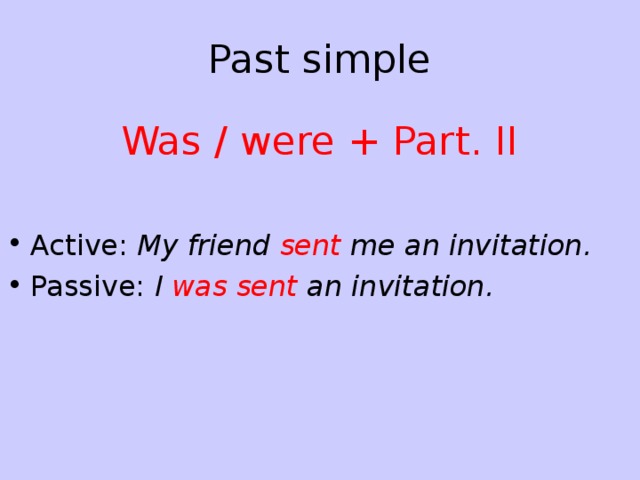 Past simple

Was / were + Part. II

• Active: My friend sent me an invitation.
• Passive: I was sent an invitation.